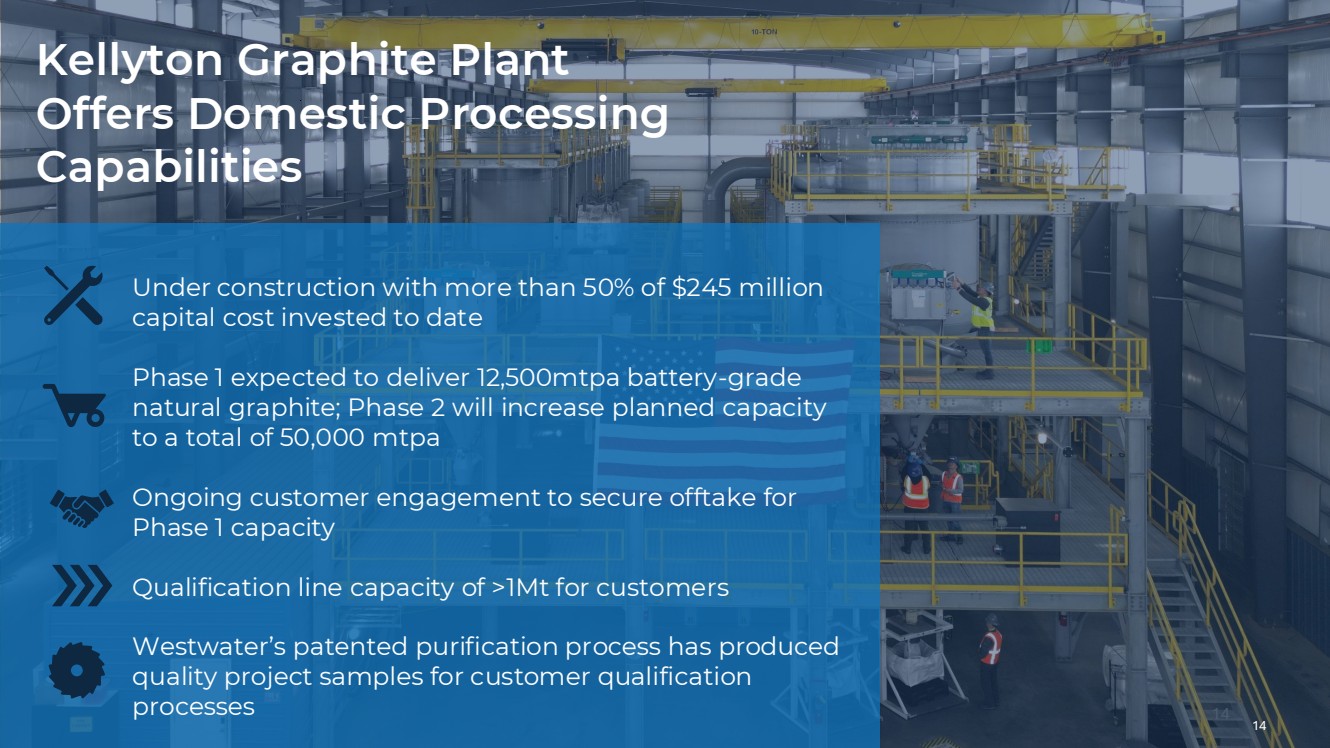 Kellyton Graphite Plant Offers Domestic Processing Capabilities

10-TON

Under construction with more than 50% of $245 million capital cost invested to date

Phase 1 expected to deliver 12,500mtpa battery-grade natural graphite; Phase 2 will increase planned capacity to a total of 50,000 mtpa

Ongoing customer engagement to secure offtake for Phase 1 capacity

Qualification line capacity of >1Mt for customers

Westwater's patented purification process has produced quality project samples for customer qualification processes

14